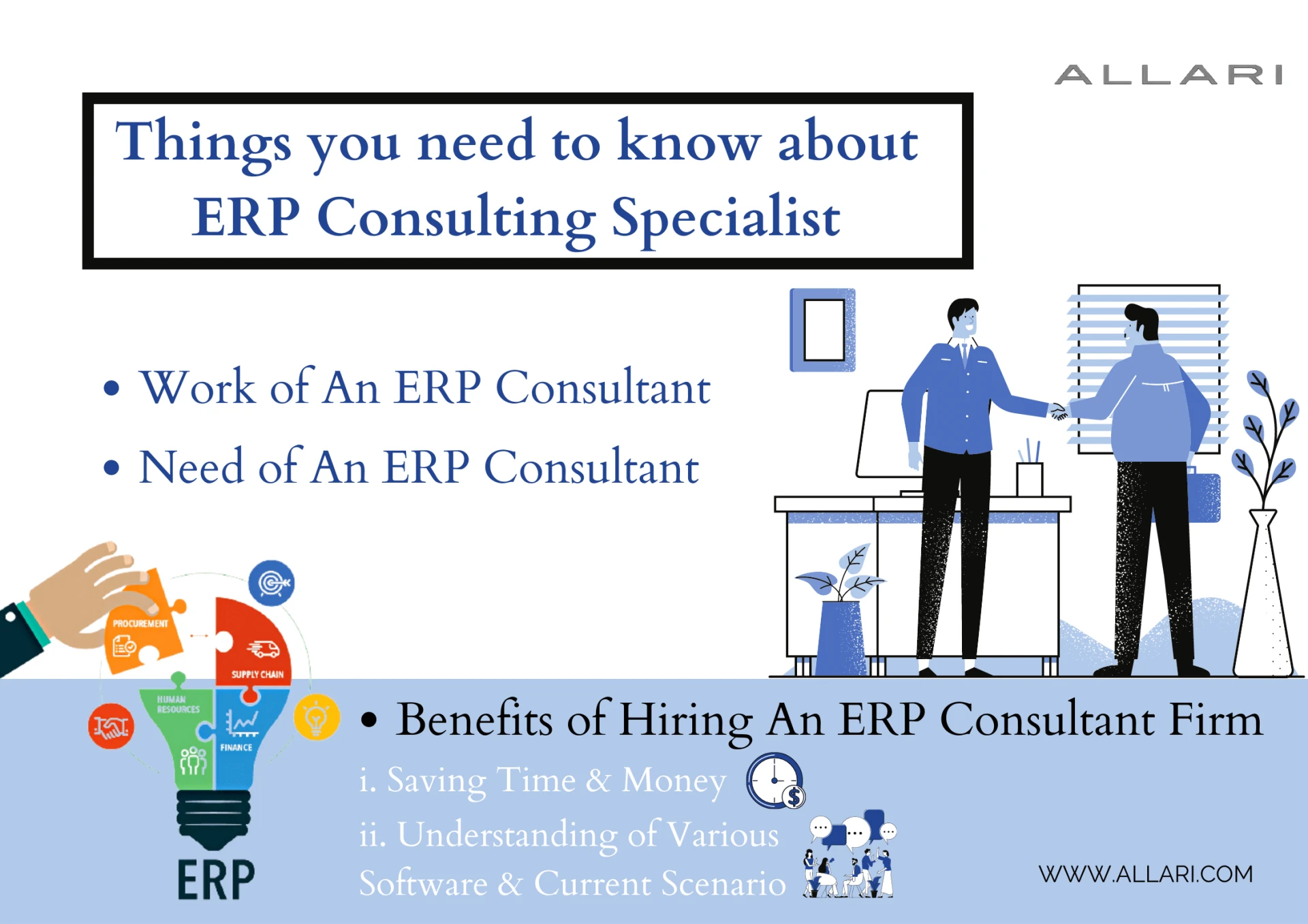 ALLARI

Things you need to know about ERP Consulting Specialist

• Work of An ERP Consultant
• Need of An ERP Consultant

PROCUREMENT
SUPPLY CHAIN
HUMAN RESOURCES
FINANCE
ERP

• Benefits of Hiring An ERP Consultant Firm
i. Saving Time & Money
ii. Understanding of Various Software & Current Scenario

WWW.ALLARI.COM